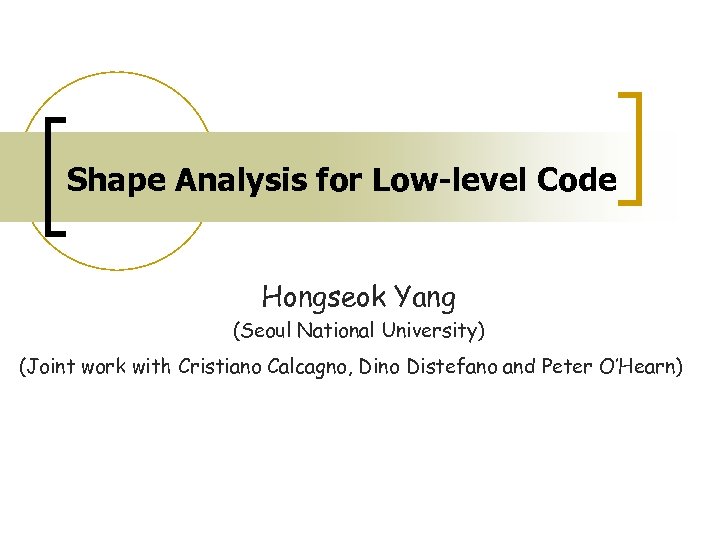 Shape Analysis for Low-level Code

Hongseok Yang

(Seoul National University)

(Joint work with Cristiano Calcagno, Dino Distefano and Peter O'Hearn)